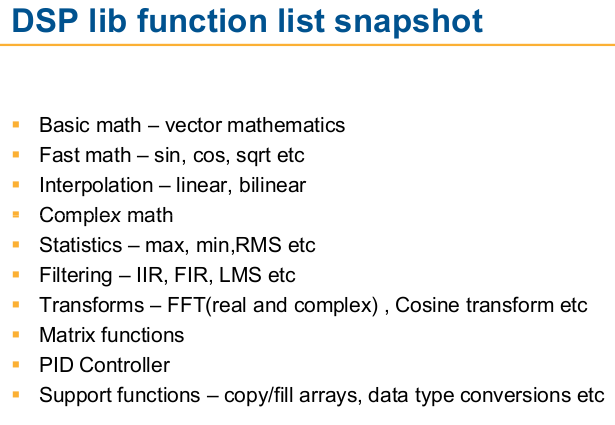 DSP lib function list snapshot

- Basic math – vector mathematics
- Fast math – sin, cos, sqrt etc
- Interpolation – linear, bilinear
- Complex math
- Statistics – max, min,RMS etc
- Filtering – IIR, FIR, LMS etc
- Transforms – FFT(real and complex) , Cosine transform etc
- Matrix functions
- PID Controller
- Support functions – copy/fill arrays, data type conversions etc